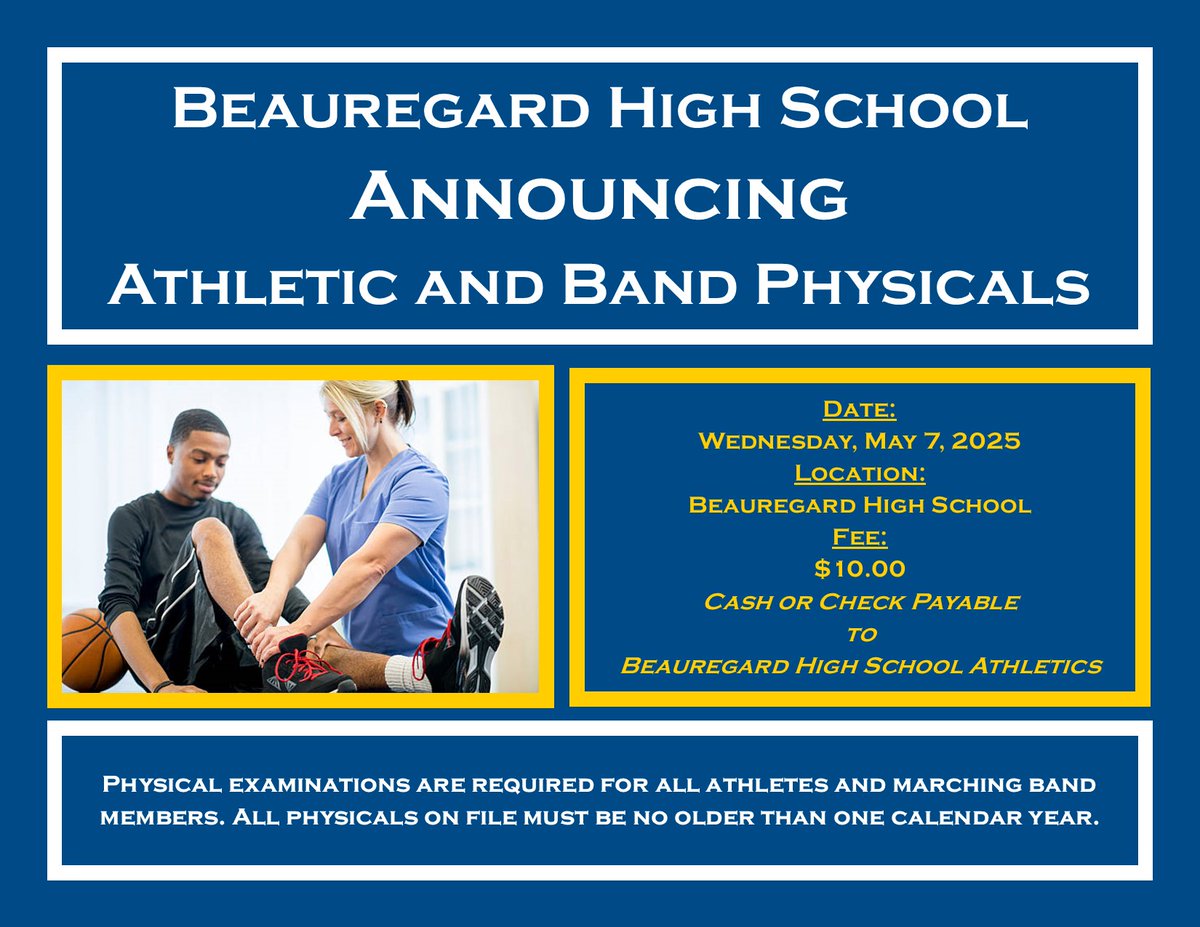 Beauregard High School
Announcing
Athletic and Band Physicals

Date:
Wednesday, May 7, 2025
Location:
Beauregard High School
Fee:
$10.00
Cash or Check Payable
to
Beauregard High School Athletics

Physical examinations are required for all athletes and marching band members. All physicals on file must be no older than one calendar year.